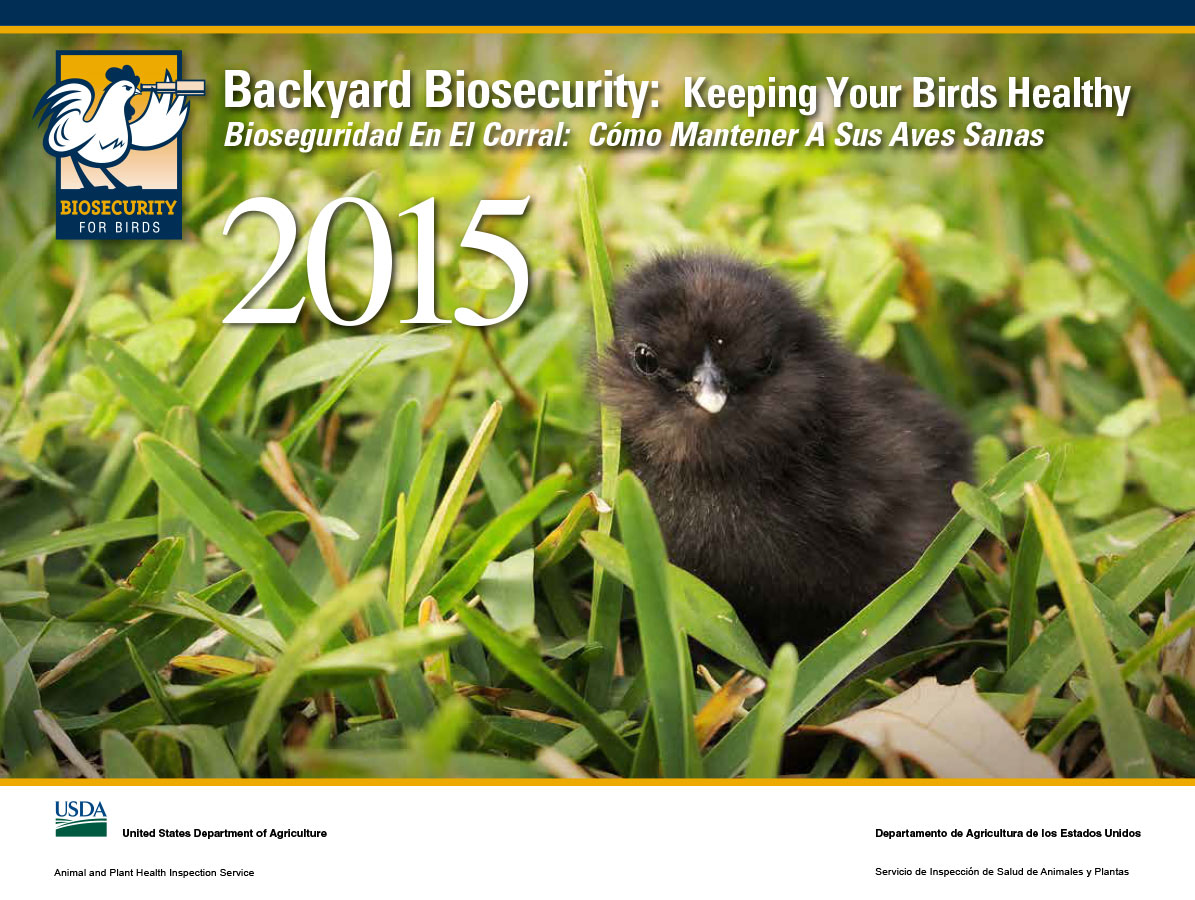 BIOSECURITY
FOR BIRDS

Backyard Biosecurity: Keeping Your Birds Healthy
Bioseguridad En El Corral: Cómo Mantener A Sus Aves Sanas

2015

USDA
United States Department of Agriculture

Animal and Plant Health Inspection Service

Departamento de Agricultura de los Estados Unidos

Servicio de Inspección de Salud de Animales y Plantas